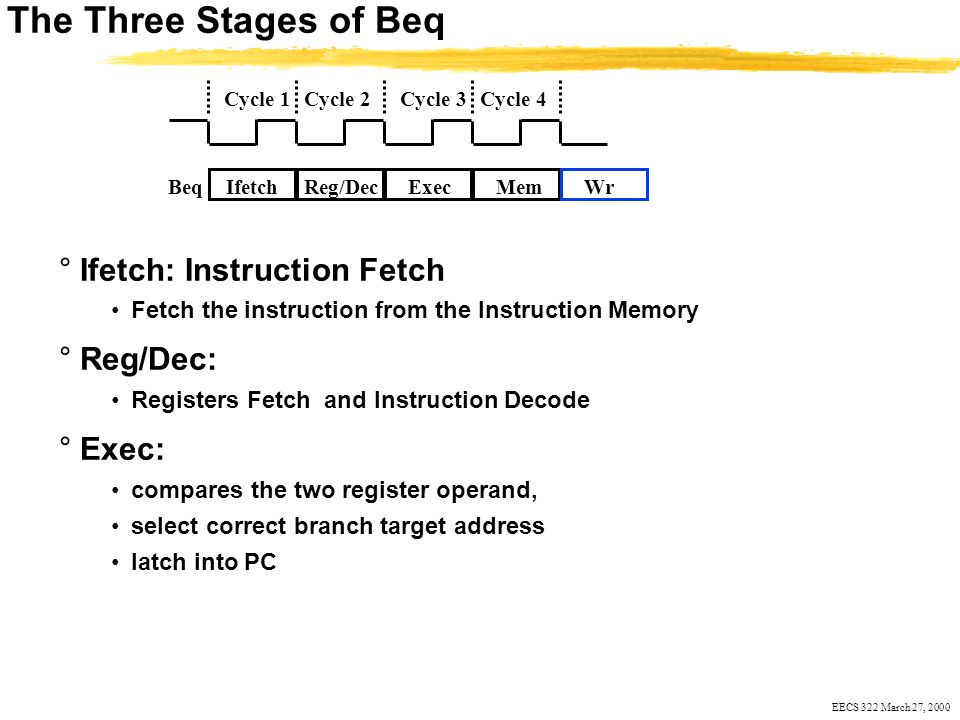 The Three Stages of Beq

Cycle 1 Cycle 2 Cycle 3 Cycle 4

Beq Ifetch Reg/Dec Exec Mem Wr

° Ifetch: Instruction Fetch
• Fetch the instruction from the Instruction Memory

° Reg/Dec:
• Registers Fetch and Instruction Decode

° Exec:
• compares the two register operand,
• select correct branch target address
• latch into PC

EECS 322 March 27, 2000